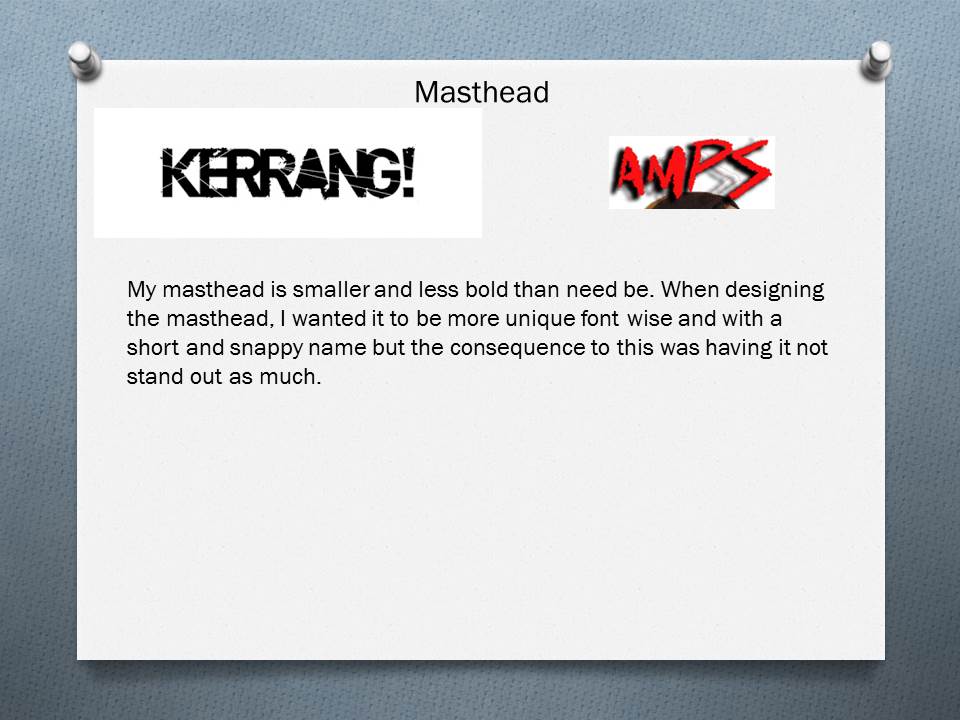 Masthead

KERRANG!

AMPS

My masthead is smaller and less bold than need be. When designing the masthead, I wanted it to be more unique font wise and with a short and snappy name but the consequence to this was having it not stand out as much.